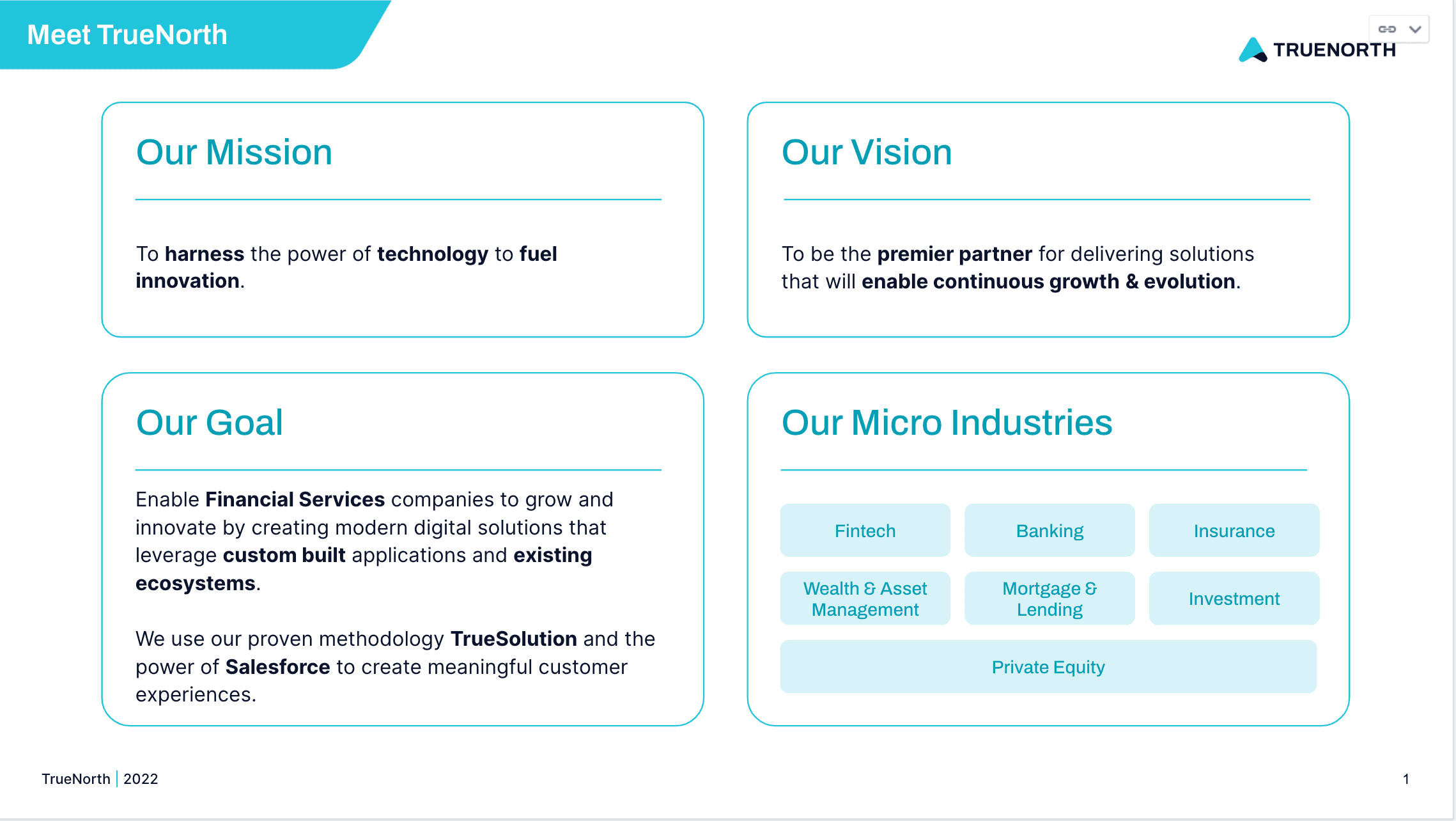 Meet TrueNorth

TRUENORTH

Our Mission

To harness the power of technology to fuel innovation.

Our Vision

To be the premier partner for delivering solutions that will enable continuous growth & evolution.

Our Goal

Enable Financial Services companies to grow and innovate by creating modern digital solutions that leverage custom built applications and existing ecosystems.

We use our proven methodology TrueSolution and the power of Salesforce to create meaningful customer experiences.

Our Micro Industries

Fintech
Banking
Insurance
Wealth & Asset Management
Mortgage & Lending
Investment
Private Equity

TrueNorth | 2022

1